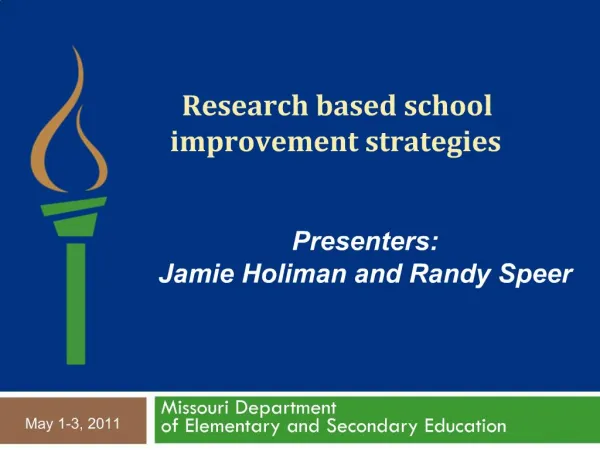 Research based school improvement strategies

Presenters:
Jamie Holiman and Randy Speer

May 1-3, 2011

Missouri Department of Elementary and Secondary Education